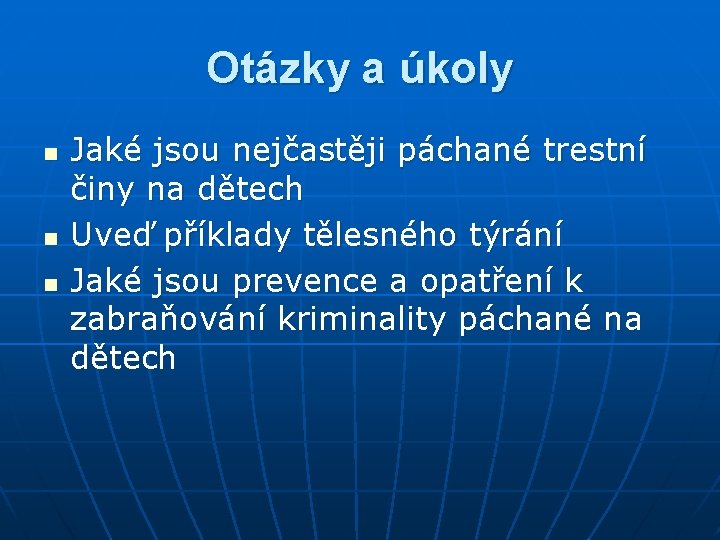 Otázky a úkoly

- Jaké jsou nejčastěji páchané trestní činy na dětech
- Uveď příklady tělesného týrání
- Jaké jsou prevence a opatření k zabraňování kriminality páchané na dětech